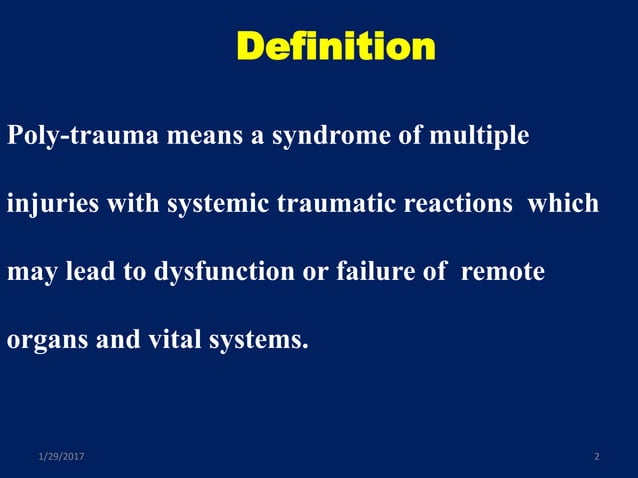 Definition

Poly-trauma means a syndrome of multiple injuries with systemic traumatic reactions which may lead to dysfunction or failure of remote organs and vital systems.

1/29/2017

2